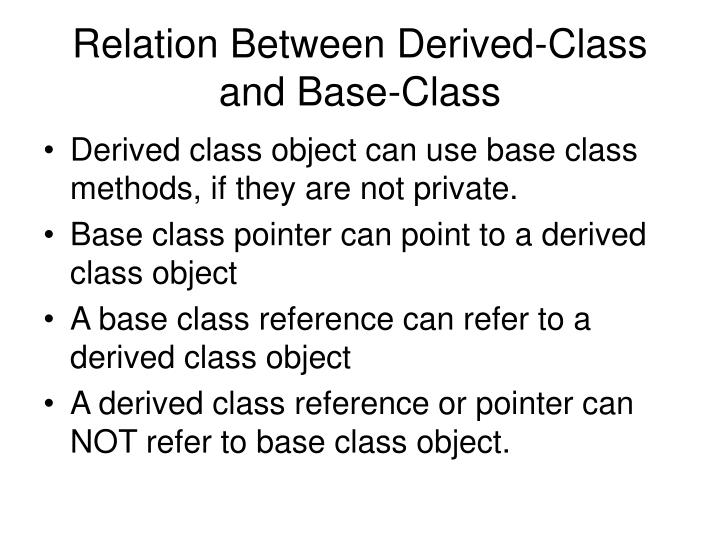 Relation Between Derived-Class and Base-Class

• Derived class object can use base class methods, if they are not private.
• Base class pointer can point to a derived class object
• A base class reference can refer to a derived class object
• A derived class reference or pointer can NOT refer to base class object.